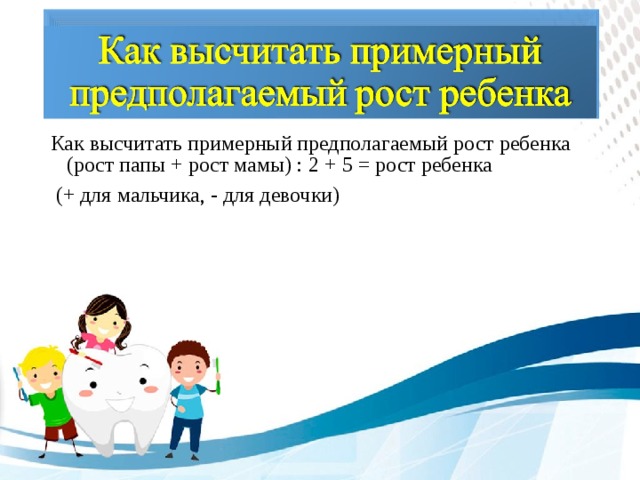 Как высчитать примерный предполагаемый рост ребенка

Как высчитать примерный предполагаемый рост ребенка (рост папы + рост мамы) : 2 + 5 = рост ребенка

(+ для мальчика, - для девочки)